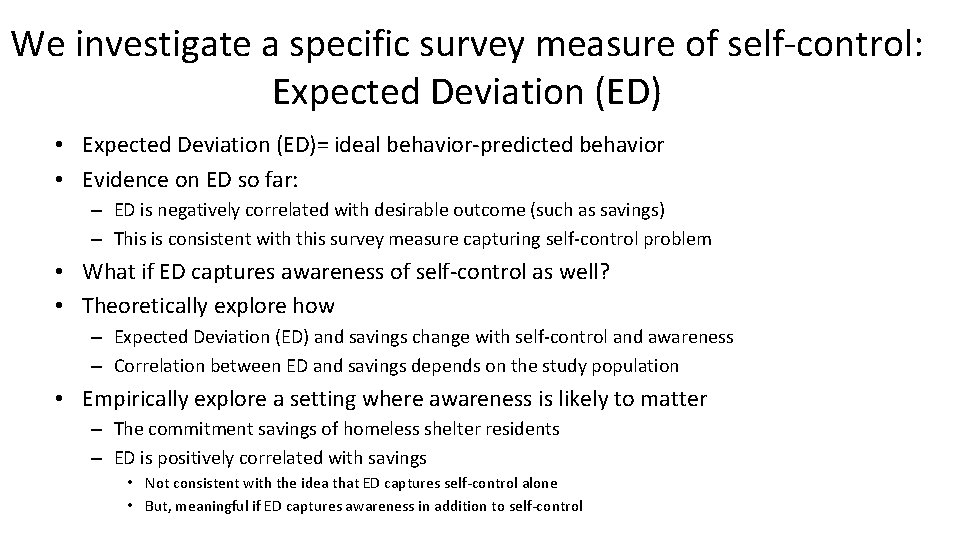 We investigate a specific survey measure of self-control: Expected Deviation (ED)

• Expected Deviation (ED)= ideal behavior-predicted behavior
• Evidence on ED so far:
– ED is negatively correlated with desirable outcome (such as savings)
– This is consistent with this survey measure capturing self-control problem
• What if ED captures awareness of self-control as well?
• Theoretically explore how
– Expected Deviation (ED) and savings change with self-control and awareness
– Correlation between ED and savings depends on the study population
• Empirically explore a setting where awareness is likely to matter
– The commitment savings of homeless shelter residents
– ED is positively correlated with savings
• Not consistent with the idea that ED captures self-control alone
• But, meaningful if ED captures awareness in addition to self-control